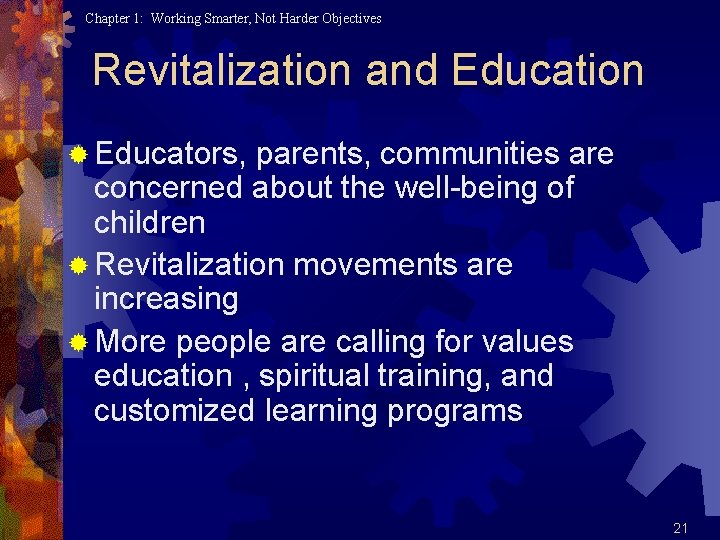 Chapter 1: Working Smarter, Not Harder Objectives

Revitalization and Education

Educators, parents, communities are concerned about the well-being of children

Revitalization movements are increasing

More people are calling for values education , spiritual training, and customized learning programs

21